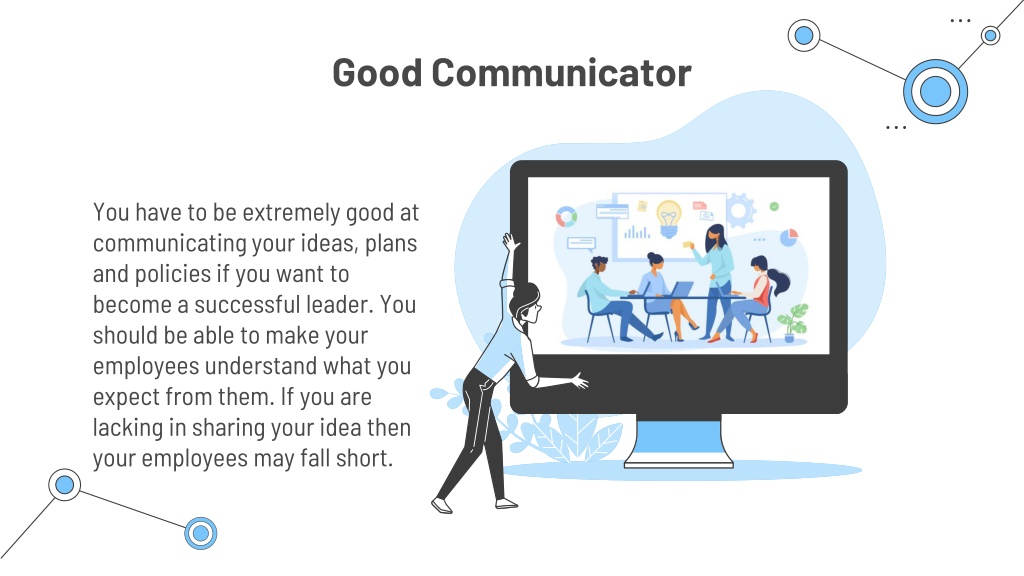 Good Communicator

You have to be extremely good at communicating your ideas, plans and policies if you want to become a successful leader. You should be able to make your employees understand what you expect from them. If you are lacking in sharing your idea then your employees may fall short.